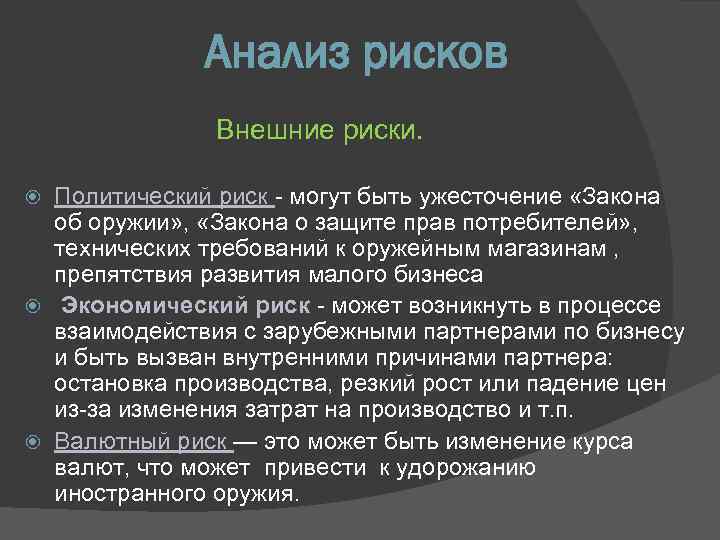 Анализ рисков

Внешние риски.

Политический риск - могут быть ужесточение «Закона об оружии», «Закона о защите прав потребителей», технических требований к оружейным магазинам , препятствия развития малого бизнеса

Экономический риск - может возникнуть в процессе взаимодействия с зарубежными партнерами по бизнесу и быть вызван внутренними причинами партнера: остановка производства, резкий рост или падение цен из-за изменения затрат на производство и т.п.

Валютный риск — это может быть изменение курса валют, что может привести к удорожанию иностранного оружия.